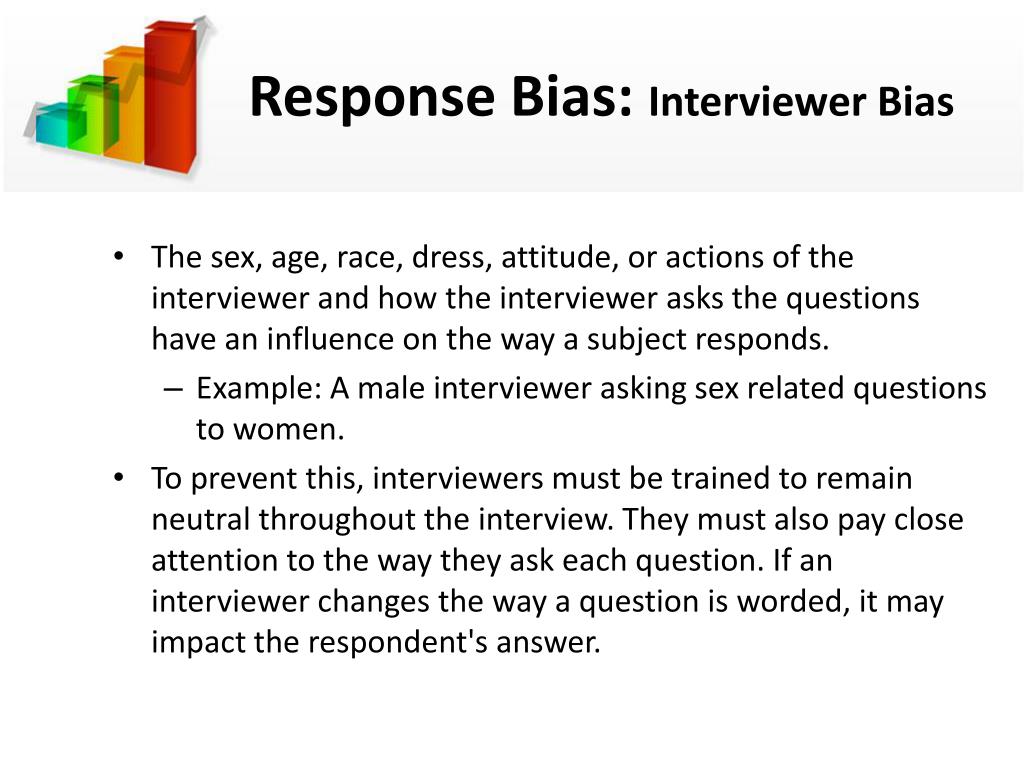 Response Bias: Interviewer Bias

• The sex, age, race, dress, attitude, or actions of the interviewer and how the interviewer asks the questions have an influence on the way a subject responds.
– Example: A male interviewer asking sex related questions to women.
• To prevent this, interviewers must be trained to remain neutral throughout the interview. They must also pay close attention to the way they ask each question. If an interviewer changes the way a question is worded, it may impact the respondent's answer.